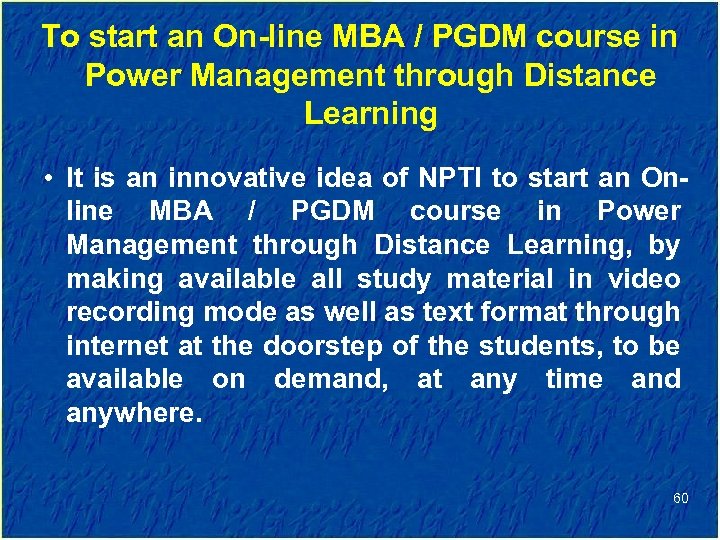 To start an On-line MBA / PGDM course in Power Management through Distance Learning

• It is an innovative idea of NPTI to start an On-line MBA / PGDM course in Power Management through Distance Learning, by making available all study material in video recording mode as well as text format through internet at the doorstep of the students, to be available on demand, at any time and anywhere.

60